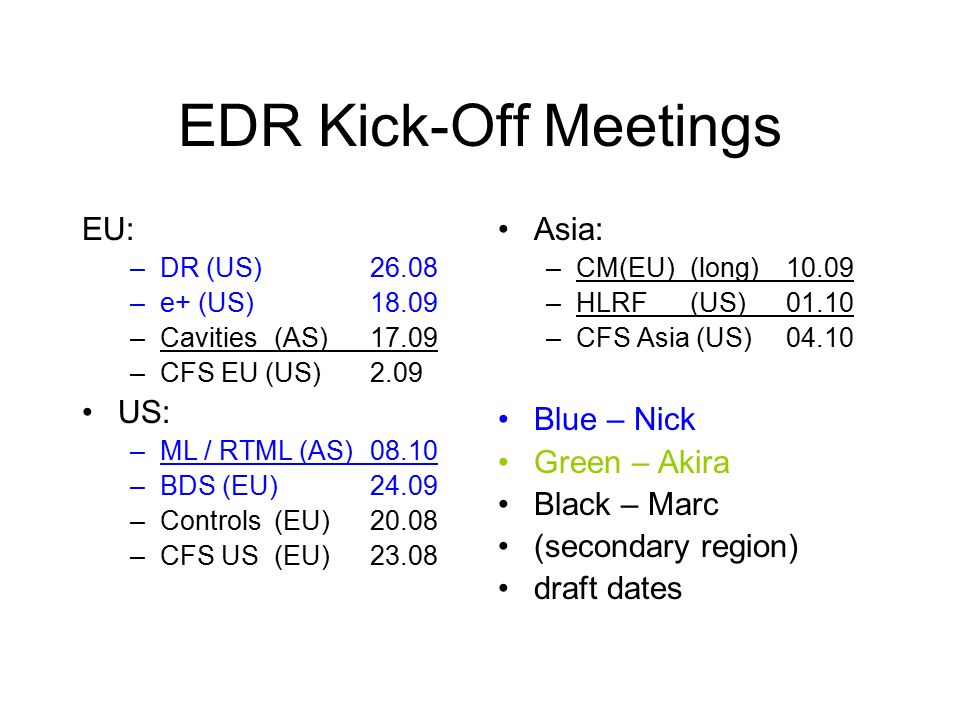 EDR Kick-Off Meetings

EU:
– DR (US) 26.08
– e+ (US) 18.09
– Cavities (AS) 17.09
– CFS EU (US) 2.09

• US:
– ML / RTML (AS) 08.10
– BDS (EU) 24.09
– Controls (EU) 20.08
– CFS US (EU) 23.08

• Asia:
– CM(EU) (long) 10.09
– HLRF (US) 01.10
– CFS Asia (US) 04.10

• Blue – Nick
• Green – Akira
• Black – Marc
• (secondary region)
• draft dates